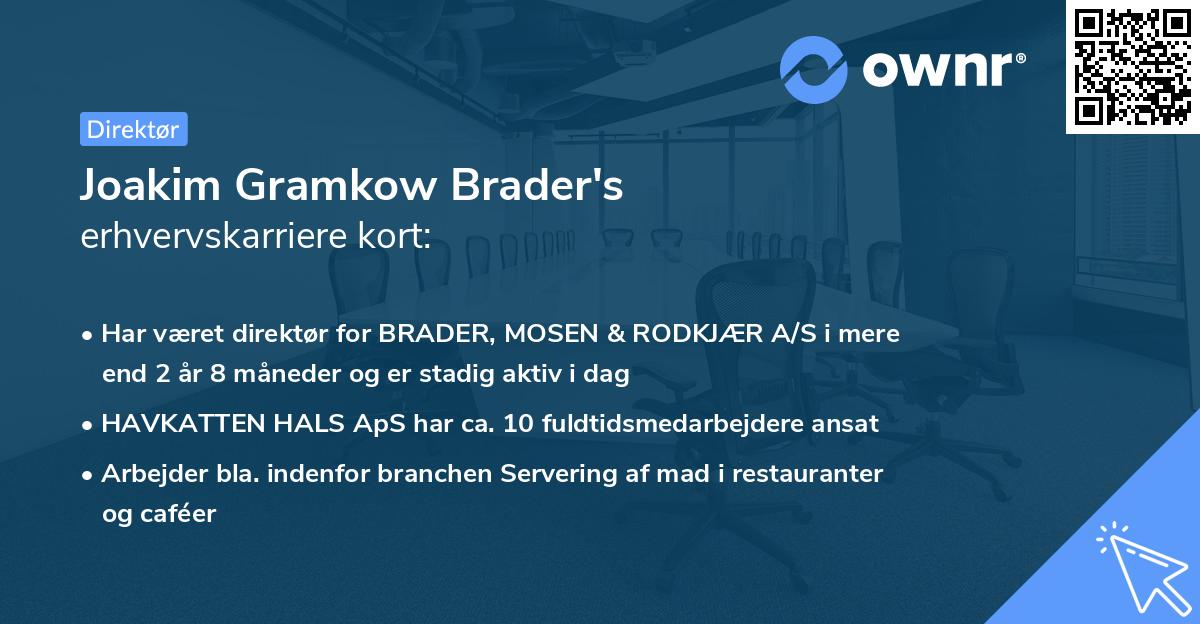 ownr®

Direktør

Joakim Gramkow Brader's
erhvervskarriere kort:

• Har været direktør for BRADER, MOSEN & RODKJÆR A/S i mere end 2 år 8 måneder og er stadig aktiv i dag
• HAVKATTEN HALS ApS har ca. 10 fuldtidsmedarbejdere ansat
• Arbejder bla. indenfor branchen Servering af mad i restauranter og caféer